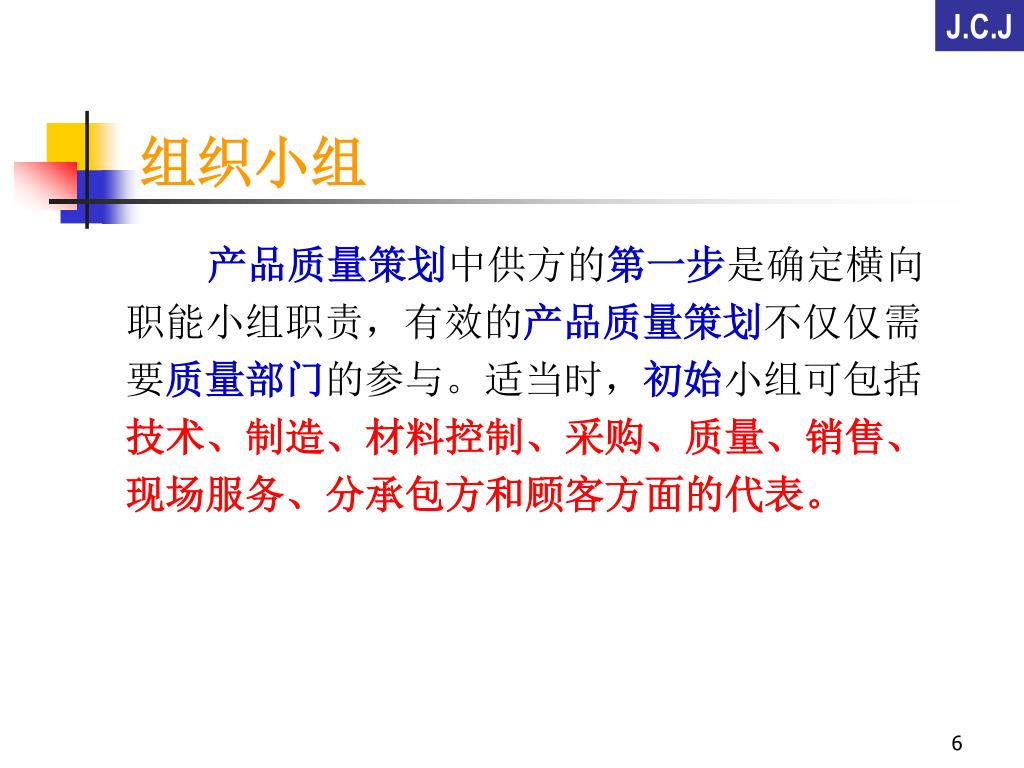 J.C.J

组织小组

产品质量策划中供方的第一步是确定横向职能小组职责，有效的产品质量策划不仅仅需要质量部门的参与。适当时，初始小组可包括技术、制造、材料控制、采购、质量、销售、现场服务、分承包方和顾客方面的代表。

6